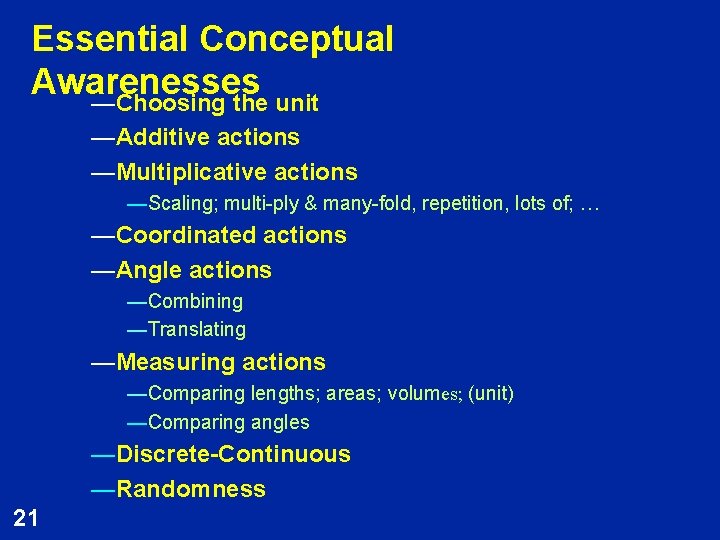 Essential Conceptual Awarenesses

—Choosing the unit

—Additive actions

—Multiplicative actions

—Scaling; multi-ply & many-fold, repetition, lots of; …

—Coordinated actions

—Angle actions

—Combining

—Translating

—Measuring actions

—Comparing lengths; areas; volumes; (unit)

—Comparing angles

—Discrete-Continuous

—Randomness

21